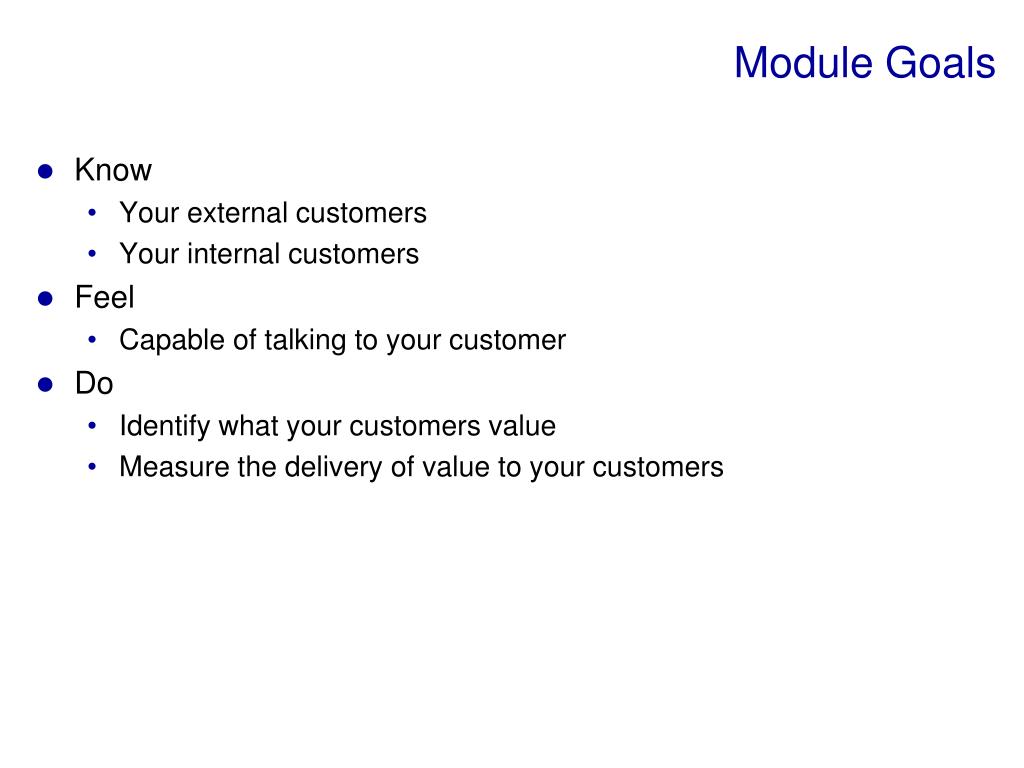 Module Goals

- Know
  - Your external customers
  - Your internal customers
- Feel
  - Capable of talking to your customer
- Do
  - Identify what your customers value
  - Measure the delivery of value to your customers